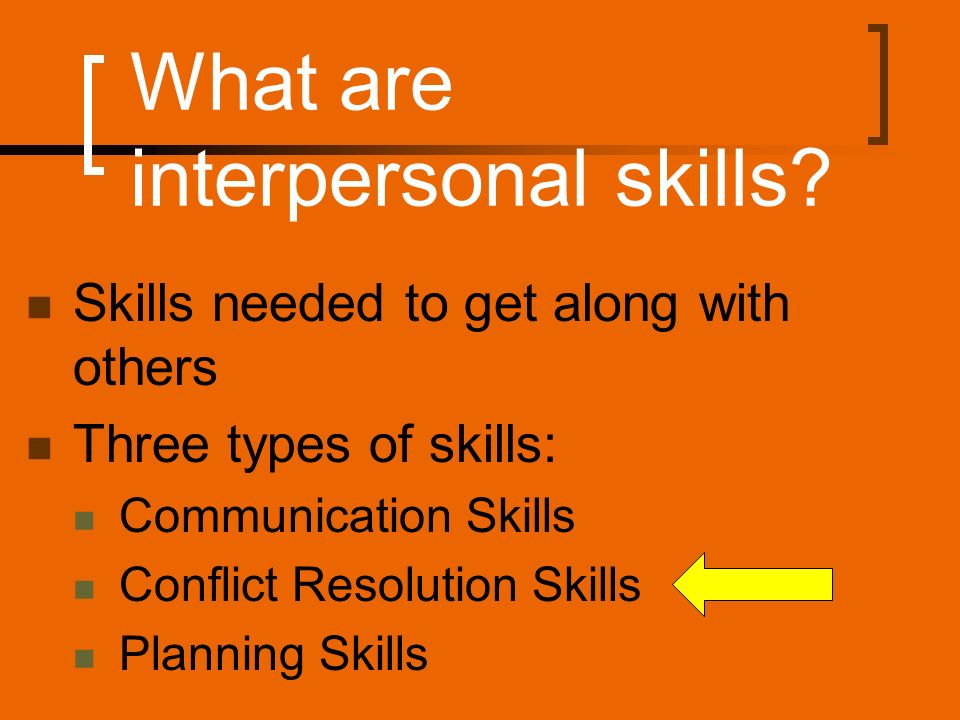 What are interpersonal skills?

Skills needed to get along with others

Three types of skills:

Communication Skills

Conflict Resolution Skills

Planning Skills